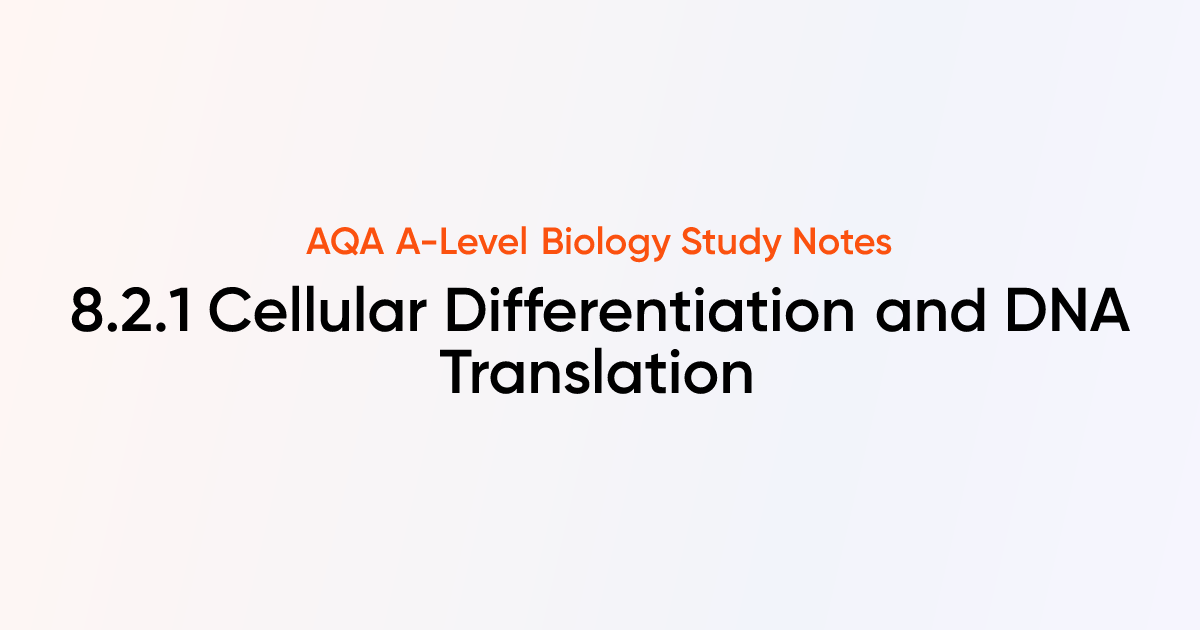 AQA A-Level Biology Study Notes

8.2.1 Cellular Differentiation and DNA Translation